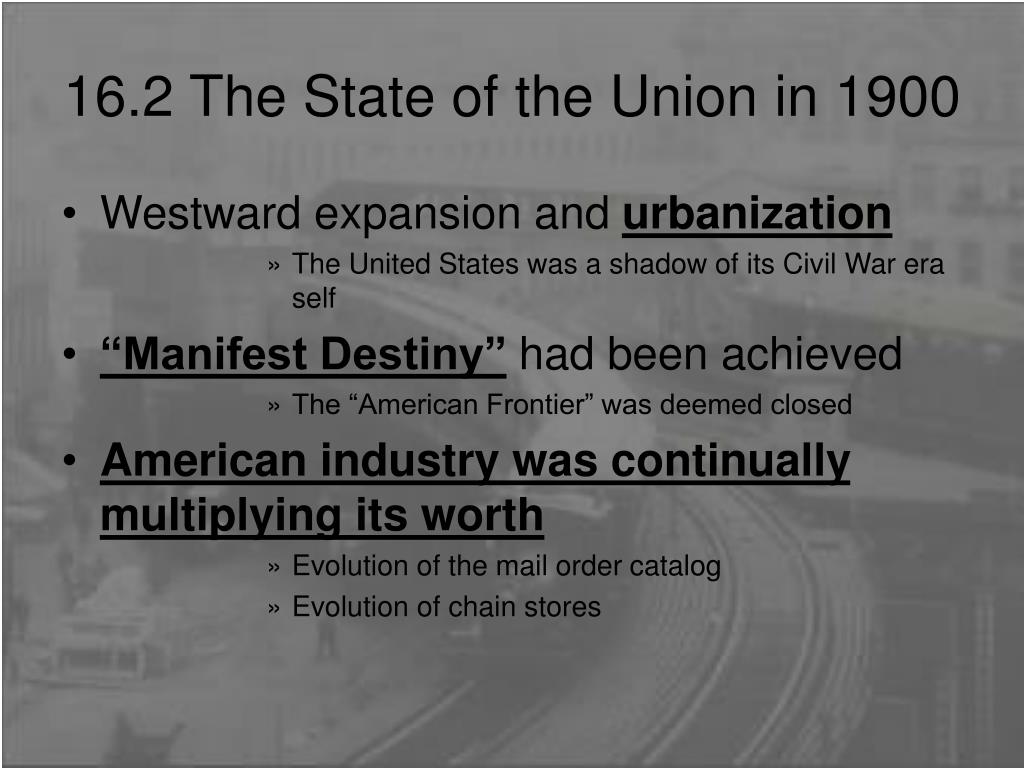 16.2 The State of the Union in 1900

• Westward expansion and urbanization

» The United States was a shadow of its Civil War era self

• “Manifest Destiny” had been achieved

» The “American Frontier” was deemed closed

• American industry was continually multiplying its worth

» Evolution of the mail order catalog

» Evolution of chain stores